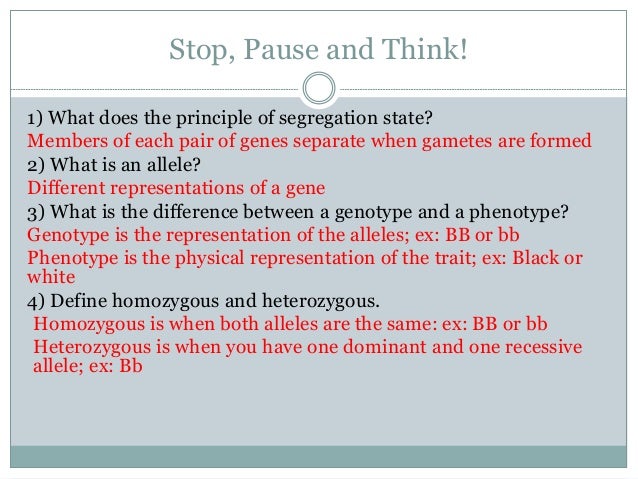 Stop, Pause and Think!

1) What does the principle of segregation state?
Members of each pair of genes separate when gametes are formed
2) What is an allele?
Different representations of a gene
3) What is the difference between a genotype and a phenotype?
Genotype is the representation of the alleles; ex: BB or bb
Phenotype is the physical representation of the trait; ex: Black or white
4) Define homozygous and heterozygous.
Homozygous is when both alleles are the same: ex: BB or bb
Heterozygous is when you have one dominant and one recessive allele; ex: Bb